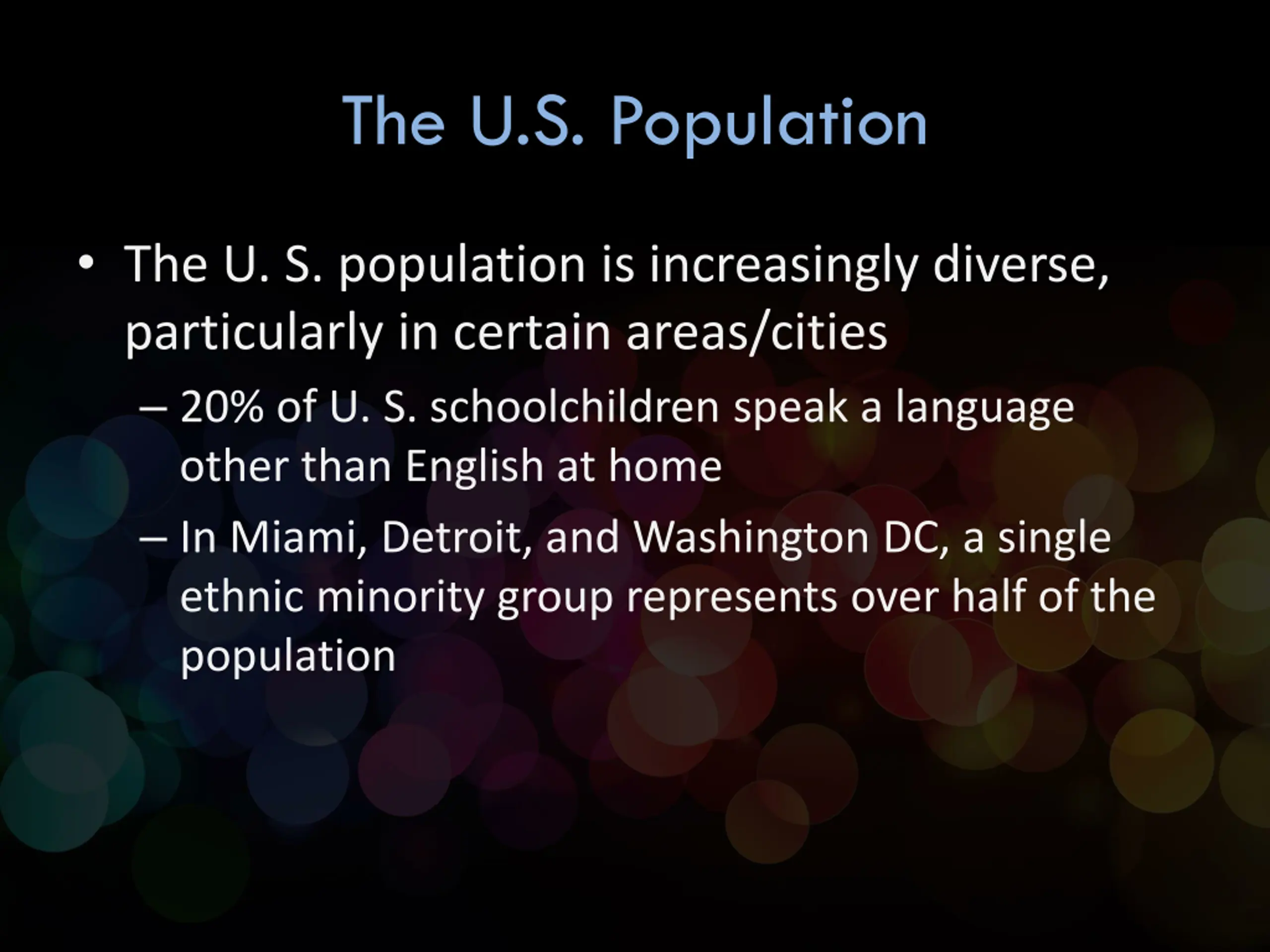 The U.S. Population

• The U. S. population is increasingly diverse, particularly in certain areas/cities

– 20% of U. S. schoolchildren speak a language other than English at home

– In Miami, Detroit, and Washington DC, a single ethnic minority group represents over half of the population